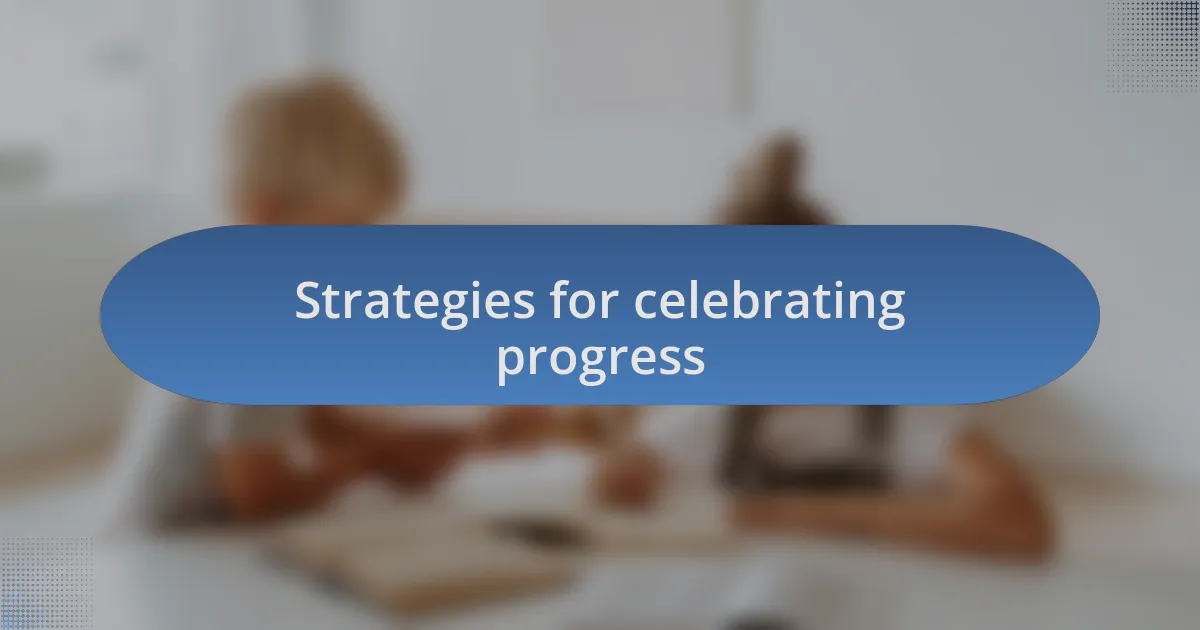 Strategies for celebrating progress